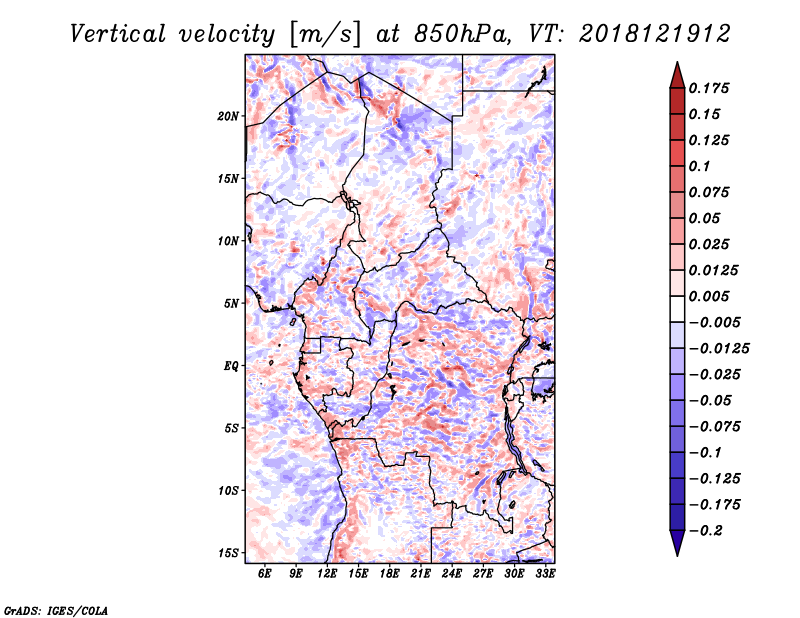 Vertical velocity [m/s] at 850hPa, VT: 2018121912

20N
15N
10N
5N
EQ
5S
10S
15S

6E 9E 12E 15E 18E 21E 24E 27E 30E 33E

0.175
0.15
0.125
0.1
0.075
0.05
0.025
0.0125
0.005
-0.005
-0.0125
-0.025
-0.05
-0.075
-0.1
-0.125
-0.175
-0.2

GrADS: IGES/COLA